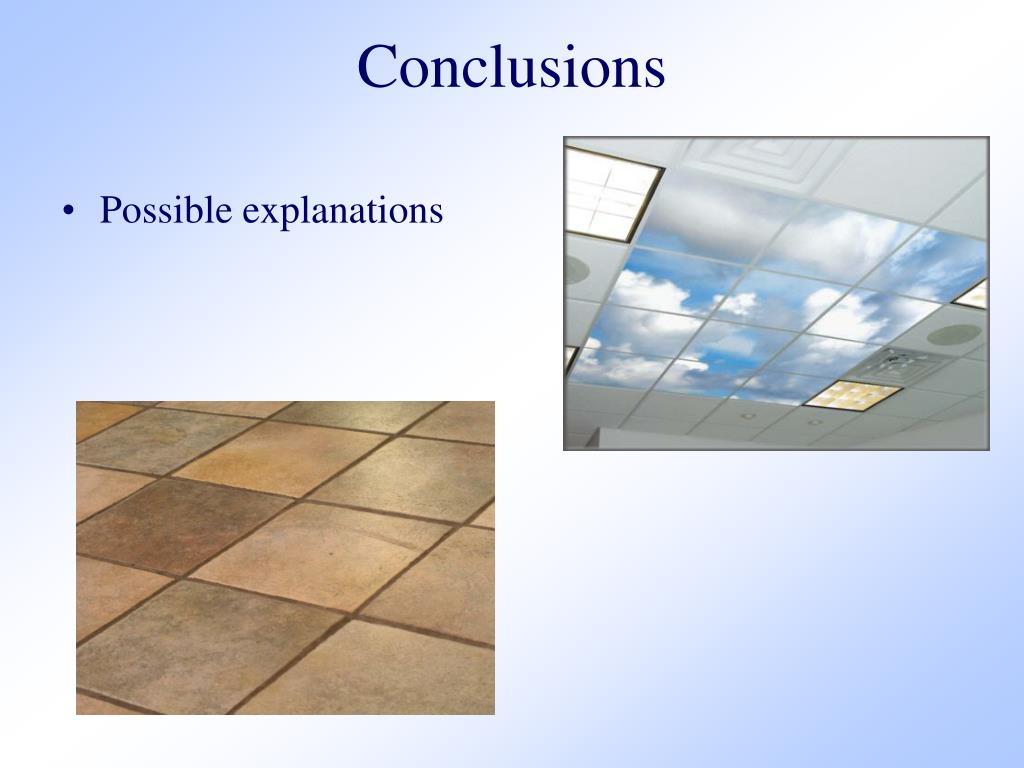 Conclusions

• Possible explanations